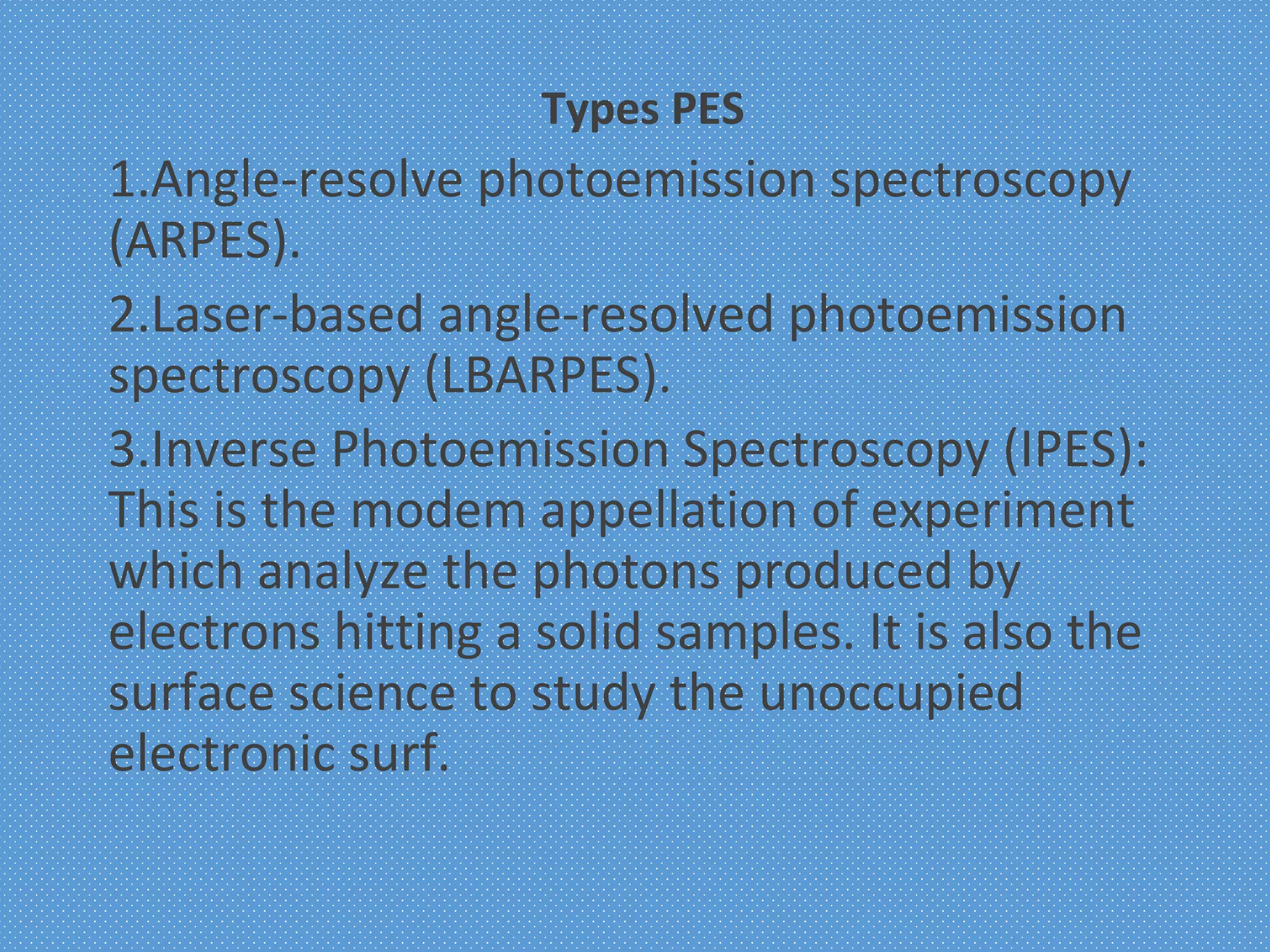 Types PES

1.Angle-resolve photoemission spectroscopy (ARPES).

2.Laser-based angle-resolved photoemission spectroscopy (LBARPES).

3.Inverse Photoemission Spectroscopy (IPES): This is the modem appellation of experiment which analyze the photons produced by electrons hitting a solid samples. It is also the surface science to study the unoccupied electronic surf.